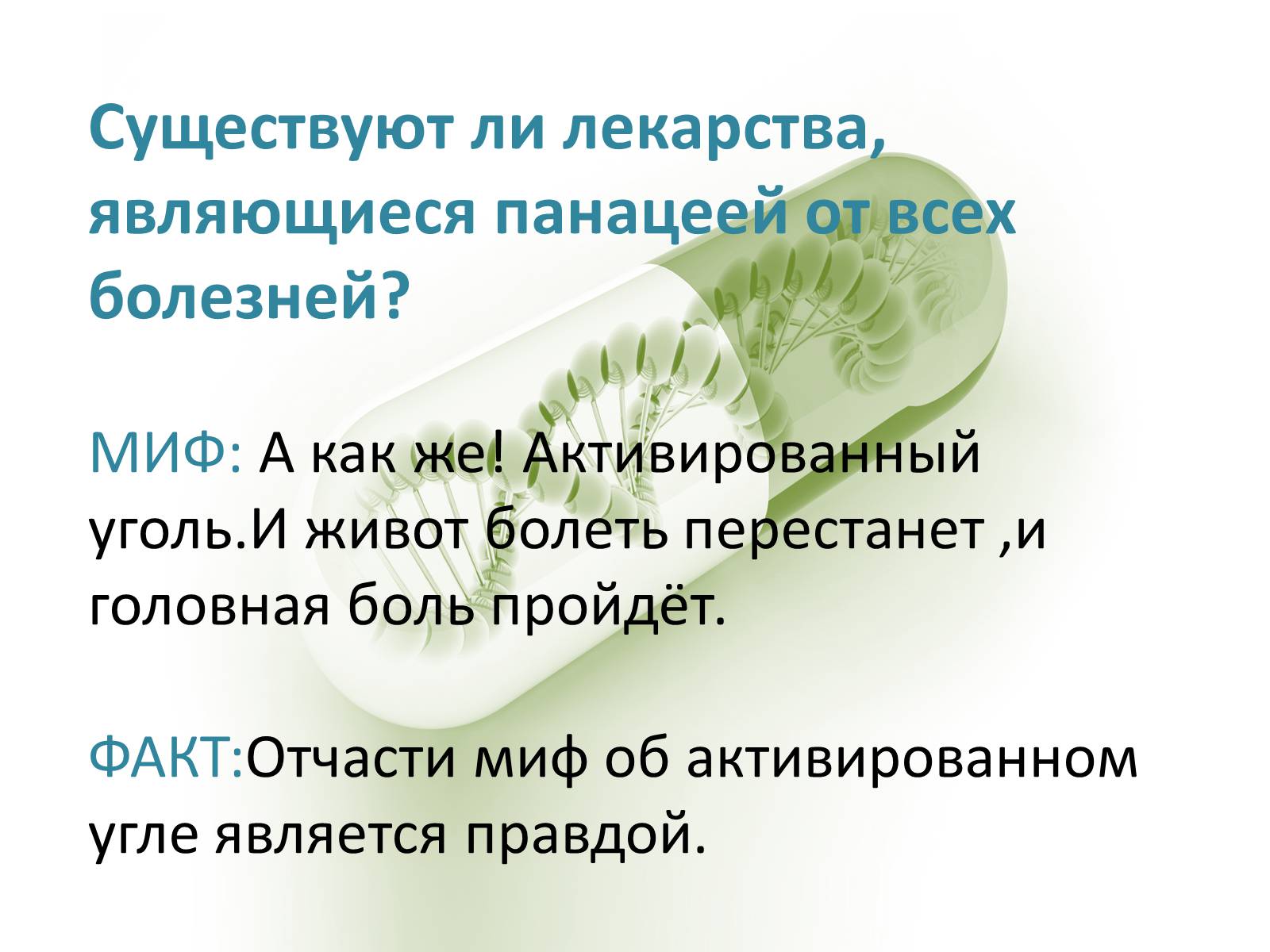 Существуют ли лекарства, являющиеся панацеей от всех болезней?

МИФ: А как же! Активированный уголь.И живот болеть перестанет ,и головная боль пройдёт.

ФАКТ:Отчасти миф об активированном угле является правдой.